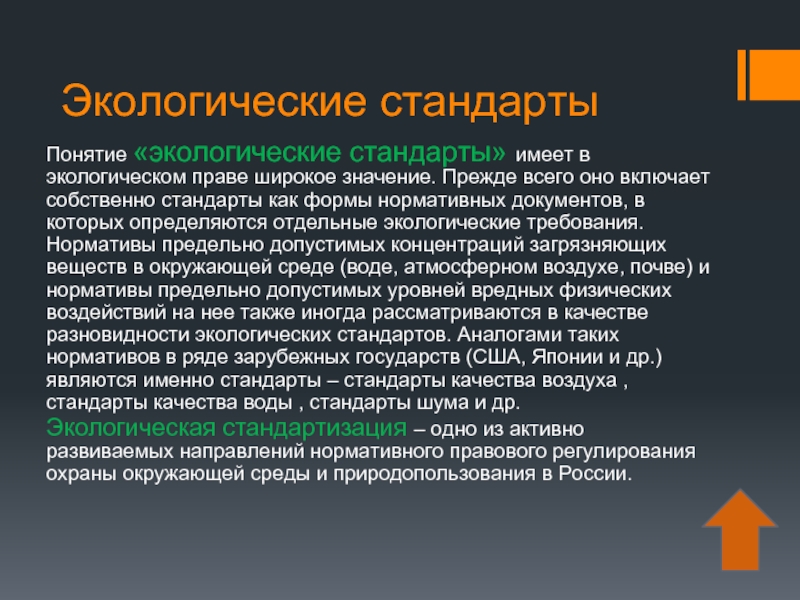 Экологические стандарты

Понятие «экологические стандарты» имеет в экологическом праве широкое значение. Прежде всего оно включает собственно стандарты как формы нормативных документов, в которых определяются отдельные экологические требования. Нормативы предельно допустимых концентраций загрязняющих веществ в окружающей среде (воде, атмосферном воздухе, почве) и нормативы предельно допустимых уровней вредных физических воздействий на нее также иногда рассматриваются в качестве разновидности экологических стандартов. Аналогами таких нормативов в ряде зарубежных государств (США, Японии и др.) являются именно стандарты – стандарты качества воздуха , стандарты качества воды , стандарты шума и др.
Экологическая стандартизация – одно из активно развиваемых направлений нормативного правового регулирования охраны окружающей среды и природопользования в России.